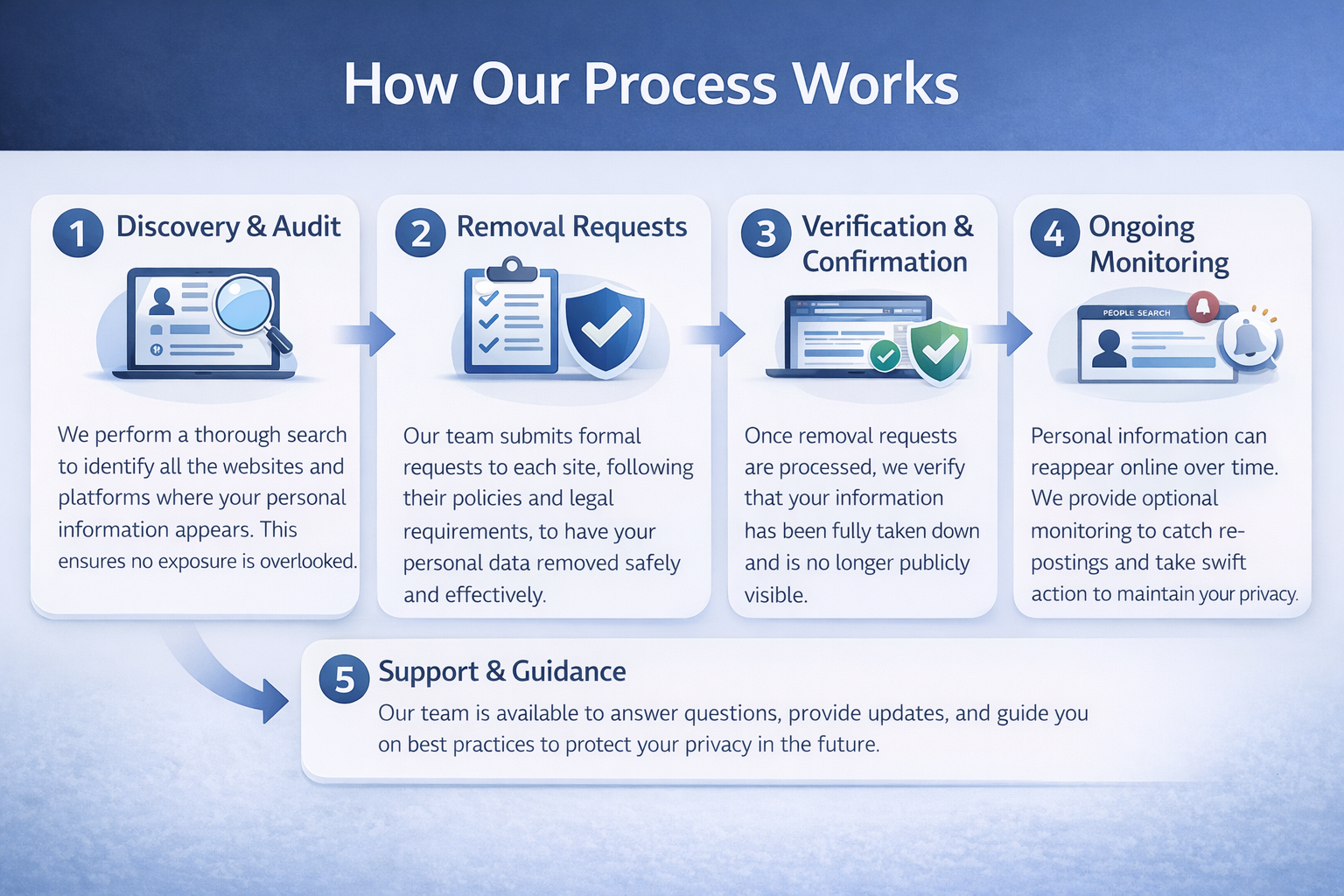 How Our Process Works

1 Discovery & Audit

We perform a thorough search to identify all the websites and platforms where your personal information appears. This ensures no exposure is overlooked.

2 Removal Requests

Our team submits formal requests to each site, following their policies and legal requirements, to have your personal data removed safely and effectively.

3 Verification & Confirmation

Once removal requests are processed, we verify that your information has been fully taken down and is no longer publicly visible.

4 Ongoing Monitoring

PEOPLE SEARCH

Personal information can reappear online over time. We provide optional monitoring to catch re-postings and take swift action to maintain your privacy.

5 Support & Guidance

Our team is available to answer questions, provide updates, and guide you on best practices to protect your privacy in the future.